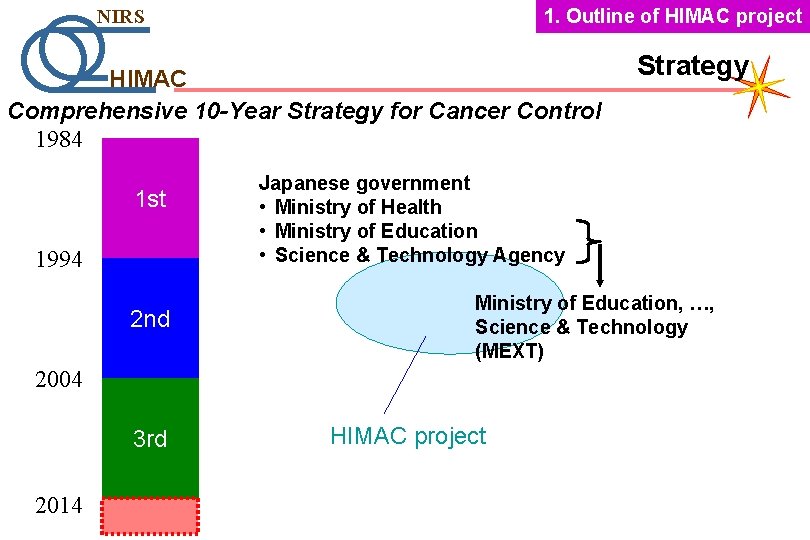 NIRS
HIMAC

1. Outline of HIMAC project

Strategy

Comprehensive 10-Year Strategy for Cancer Control

1984
1st
1994
2nd
2004
3rd
2014

Japanese government
• Ministry of Health
• Ministry of Education
• Science & Technology Agency

Ministry of Education, …, Science & Technology (MEXT)

HIMAC project